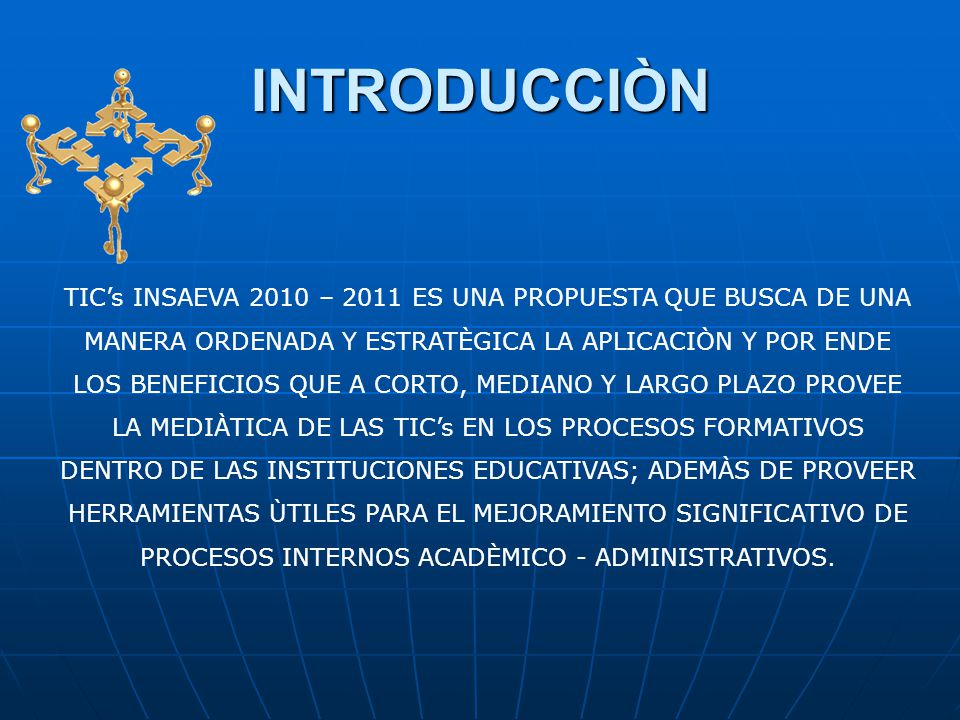 INTRODUCCIÒN

TIC's INSAEVA 2010 – 2011 ES UNA PROPUESTA QUE BUSCA DE UNA MANERA ORDENADA Y ESTRATÈGICA LA APLICACIÒN Y POR ENDE LOS BENEFICIOS QUE A CORTO, MEDIANO Y LARGO PLAZO PROVEE LA MEDIÀTICA DE LAS TIC's EN LOS PROCESOS FORMATIVOS DENTRO DE LAS INSTITUCIONES EDUCATIVAS; ADEMÀS DE PROVEER HERRAMIENTAS ÙTILES PARA EL MEJORAMIENTO SIGNIFICATIVO DE PROCESOS INTERNOS ACADÈMICO - ADMINISTRATIVOS.